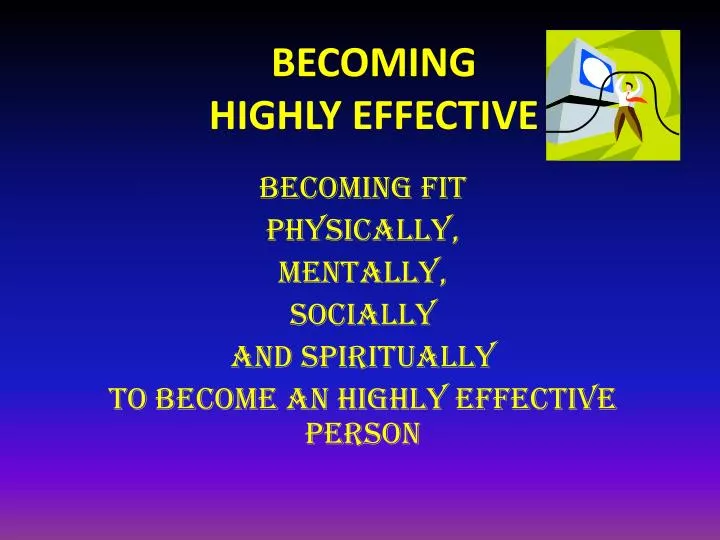 BECOMING
HIGHLY EFFECTIVE

BECOMING FIT
PHYSICALLY,
MENTALLY,
SOCIALLY
AND SPIRITUALLY
TO BECOME AN HIGHLY EFFECTIVE PERSON